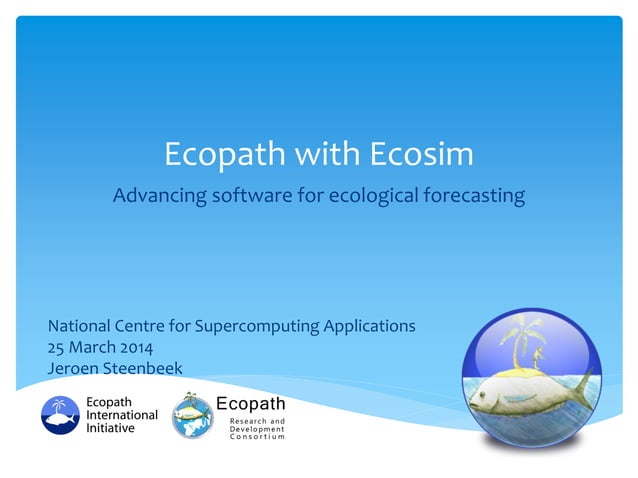 Ecopath with Ecosim

Advancing software for ecological forecasting

National Centre for Supercomputing Applications
25 March 2014
Jeroen Steenbeek

Ecopath International Initiative

Ecopath
Research and Development Consortium